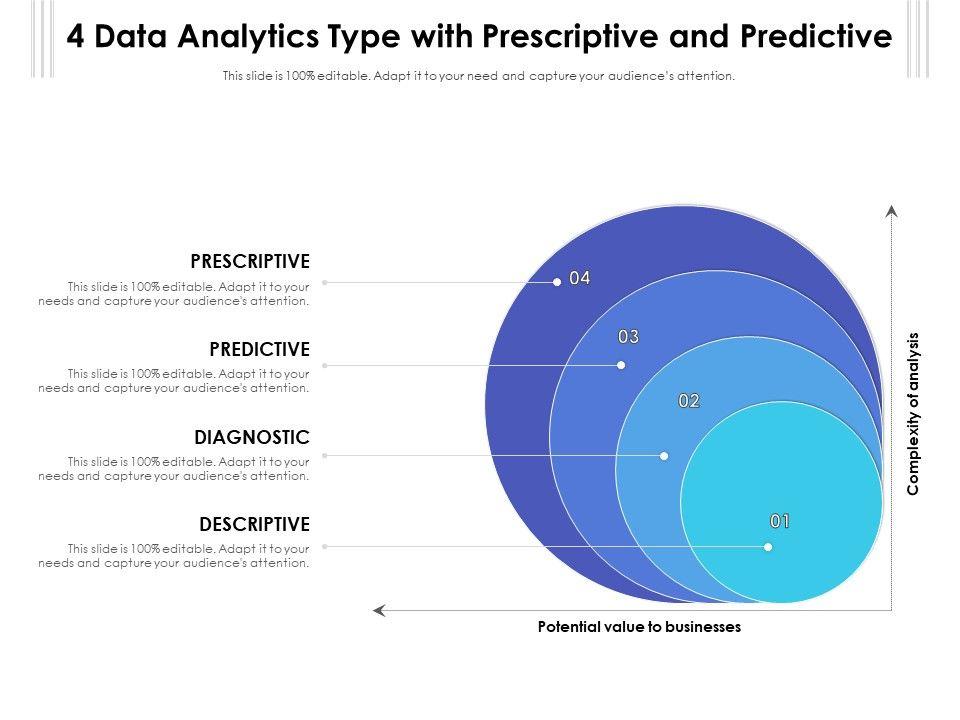 4 Data Analytics Type with Prescriptive and Predictive

This slide is 100% editable. Adapt it to your need and capture your audience's attention.

PRESCRIPTIVE

This slide is 100% editable. Adapt it to your needs and capture your audience's attention.

PREDICTIVE

This slide is 100% editable. Adapt it to your needs and capture your audience's attention.

DIAGNOSTIC

This slide is 100% editable. Adapt it to your needs and capture your audience's attention.

DESCRIPTIVE

This slide is 100% editable. Adapt it to your needs and capture your audience's attention.

04

03

02

01

Complexity of analysis

Potential value to businesses